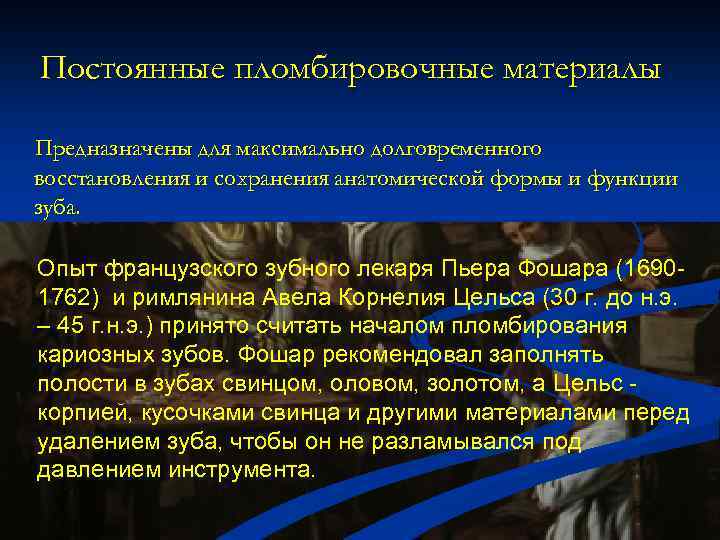 Постоянные пломбировочные материалы

Предназначены для максимально долговременного восстановления и сохранения анатомической формы и функции зуба.

Опыт французского зубного лекаря Пьера Фошара (1690-1762) и римлянина Авела Корнелия Цельса (30 г. до н.э. – 45 г.н.э.) принято считать началом пломбирования кариозных зубов. Фошар рекомендовал заполнять полости в зубах свинцом, оловом, золотом, а Цельс - корпией, кусочками свинца и другими материалами перед удалением зуба, чтобы он не разламывался под давлением инструмента.